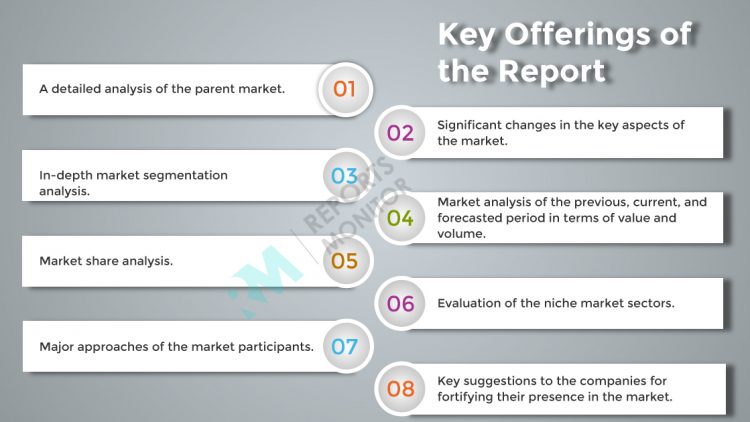 Key Offerings of the Report

A detailed analysis of the parent market.
01

02
Significant changes in the key aspects of the market.

In-depth market segmentation analysis.
03

04
Market analysis of the previous, current, and forecasted period in terms of value and volume.

Market share analysis.
05

06
Evaluation of the niche market sectors.

Major approaches of the market participants.
07

08
Key suggestions to the companies for fortifying their presence in the market.

RM REPORTS MONITOR